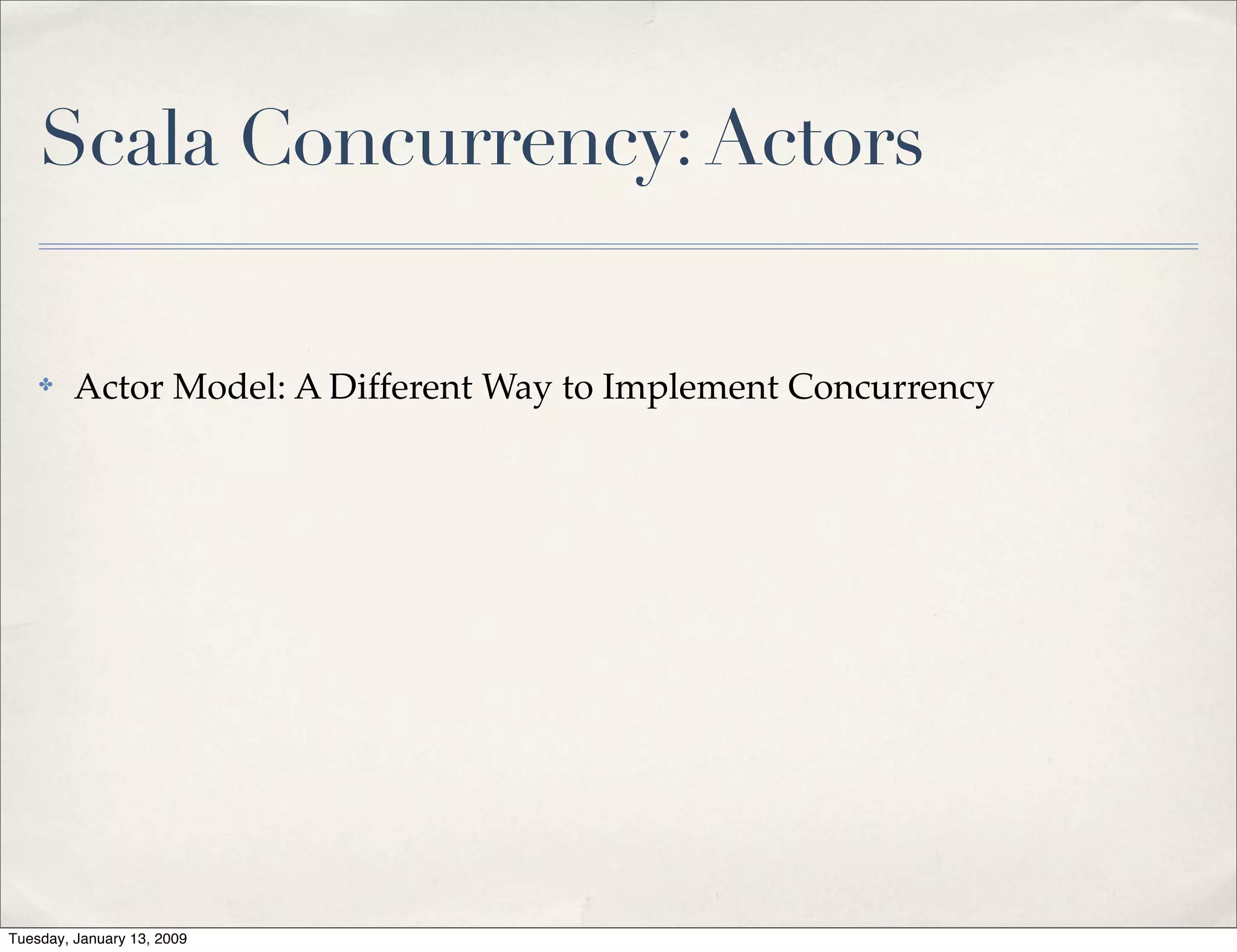 Scala Concurrency: Actors

✤ Actor Model: A Different Way to Implement Concurrency

Tuesday, January 13, 2009